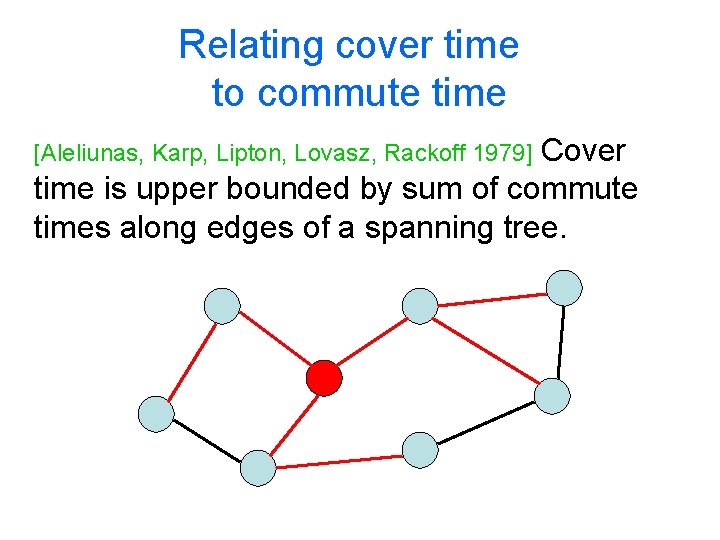 Relating cover time to commute time

[Aleliunas, Karp, Lipton, Lovasz, Rackoff 1979] Cover time is upper bounded by sum of commute times along edges of a spanning tree.